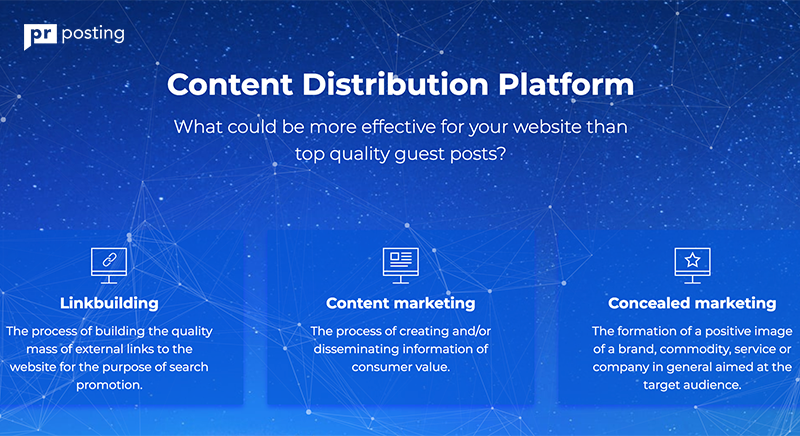 pr posting

Content Distribution Platform

What could be more effective for your website than top quality guest posts?

Linkbuilding

The process of building the quality mass of external links to the website for the purpose of search promotion.

Content marketing

The process of creating and/or disseminating information of consumer value.

Concealed marketing

The formation of a positive image of a brand, commodity, service or company in general aimed at the target audience.